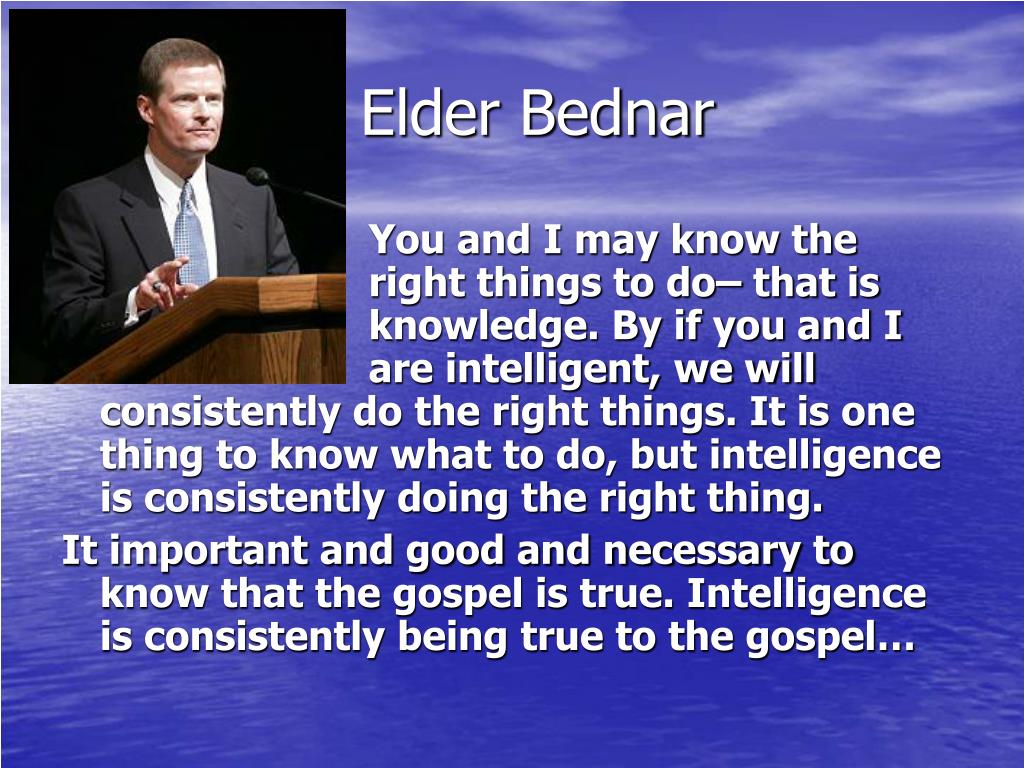 Elder Bednar

You and I may know the right things to do– that is knowledge. By if you and I are intelligent, we will consistently do the right things. It is one thing to know what to do, but intelligence is consistently doing the right thing.

It important and good and necessary to know that the gospel is true. Intelligence is consistently being true to the gospel…